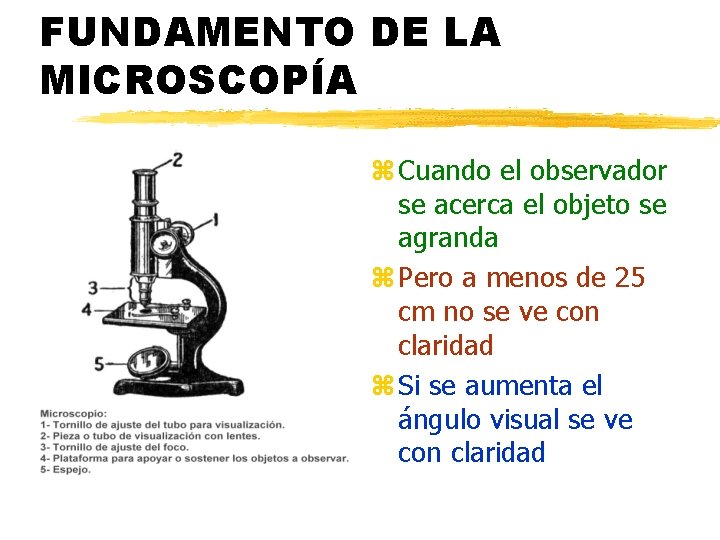 FUNDAMENTO DE LA MICROSCOPÍA

2
1
3
4
5

Microscopio:
1- Tornillo de ajuste del tubo para visualización.
2- Pieza o tubo de visualización con lentes.
3- Tornillo de ajuste del foco.
4- Plataforma para apoyar o sostener los objetos a observar.
5- Espejo.

⌘ Cuando el observador se acerca el objeto se agranda

⌘ Pero a menos de 25 cm no se ve con claridad

⌘ Si se aumenta el ángulo visual se ve con claridad